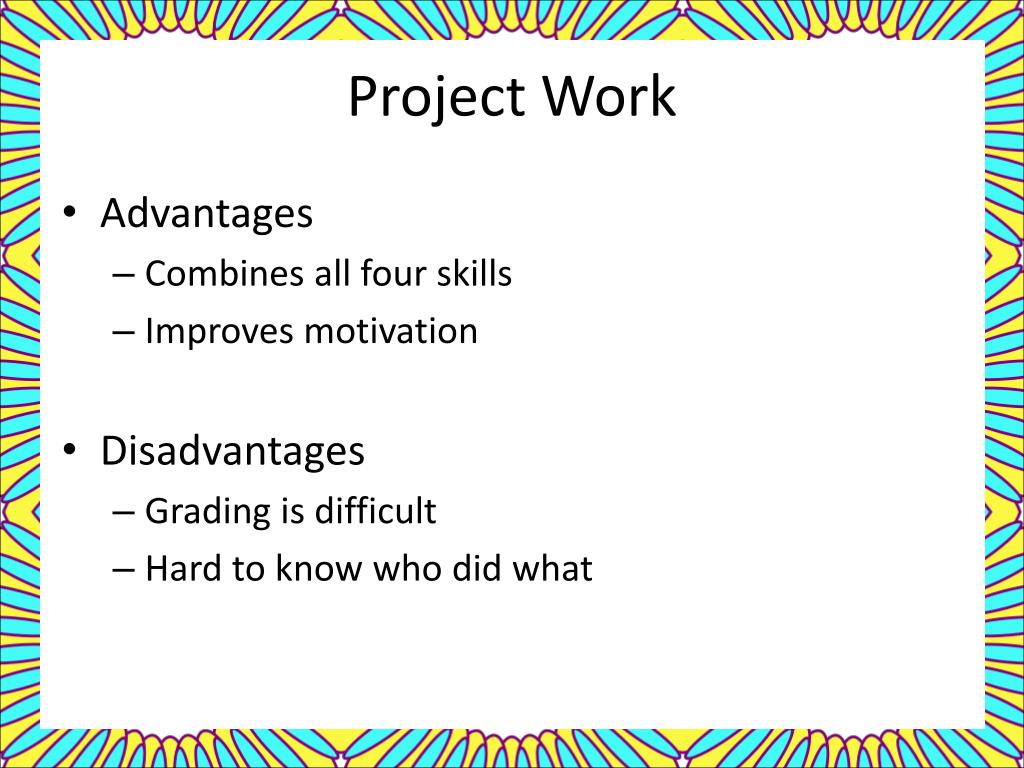 Project Work

• Advantages
– Combines all four skills
– Improves motivation

• Disadvantages
– Grading is difficult
– Hard to know who did what